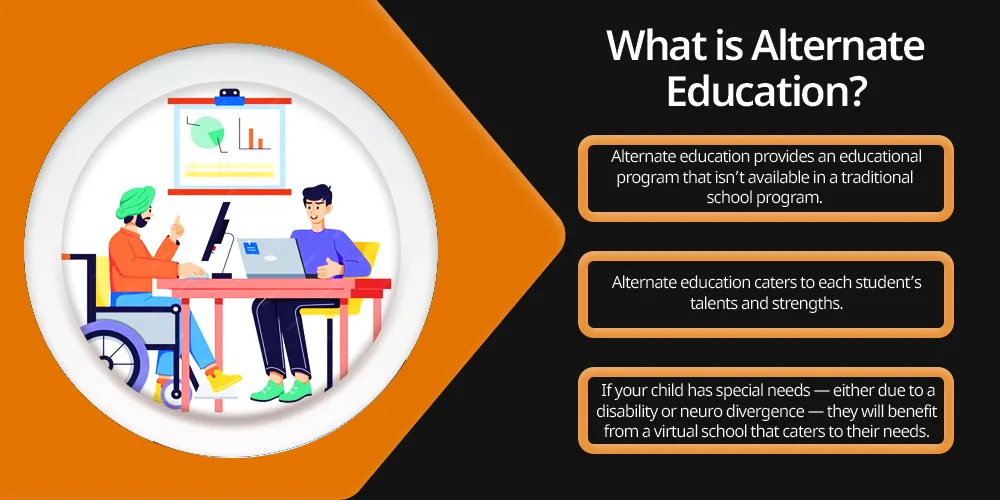 What is Alternate Education?

Alternate education provides an educational program that isn't available in a traditional school program.

Alternate education caters to each student's talents and strengths.

If your child has special needs — either due to a disability or neuro divergence — they will benefit from a virtual school that caters to their needs.